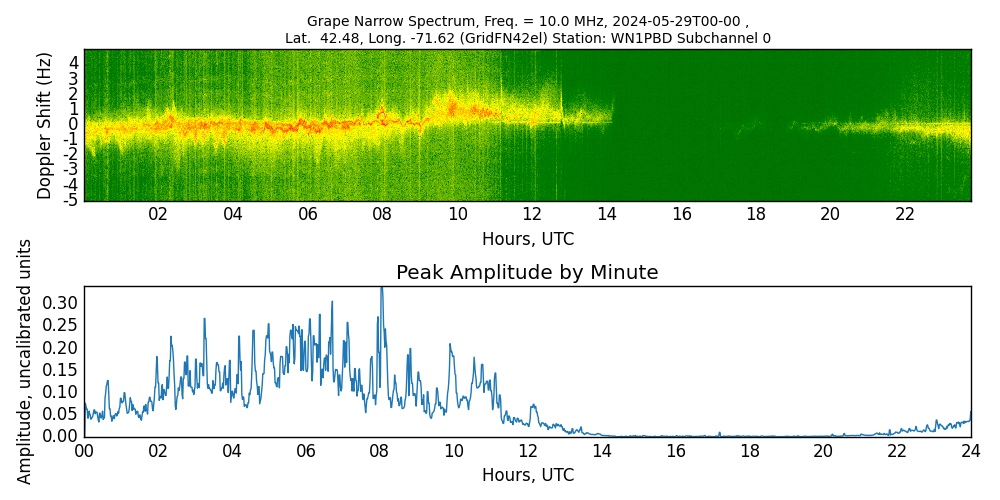 Grape Narrow Spectrum, Freq. = 10.0 MHz, 2024-05-29T00-00 ,
Lat. 42.48, Long. -71.62 (GridFN42el) Station: WN1PBD Subchannel 0

Doppler Shift (Hz)
4
3
2
1
0
-1
-2
-3
-4
-5
02 04 06 08 10 12 14 16 18 20 22
Hours, UTC

Peak Amplitude by Minute

Amplitude, uncalibrated units
0.30
0.25
0.20
0.15
0.10
0.05
0.00
00 02 04 06 08 10 12 14 16 18 20 22 24
Hours, UTC